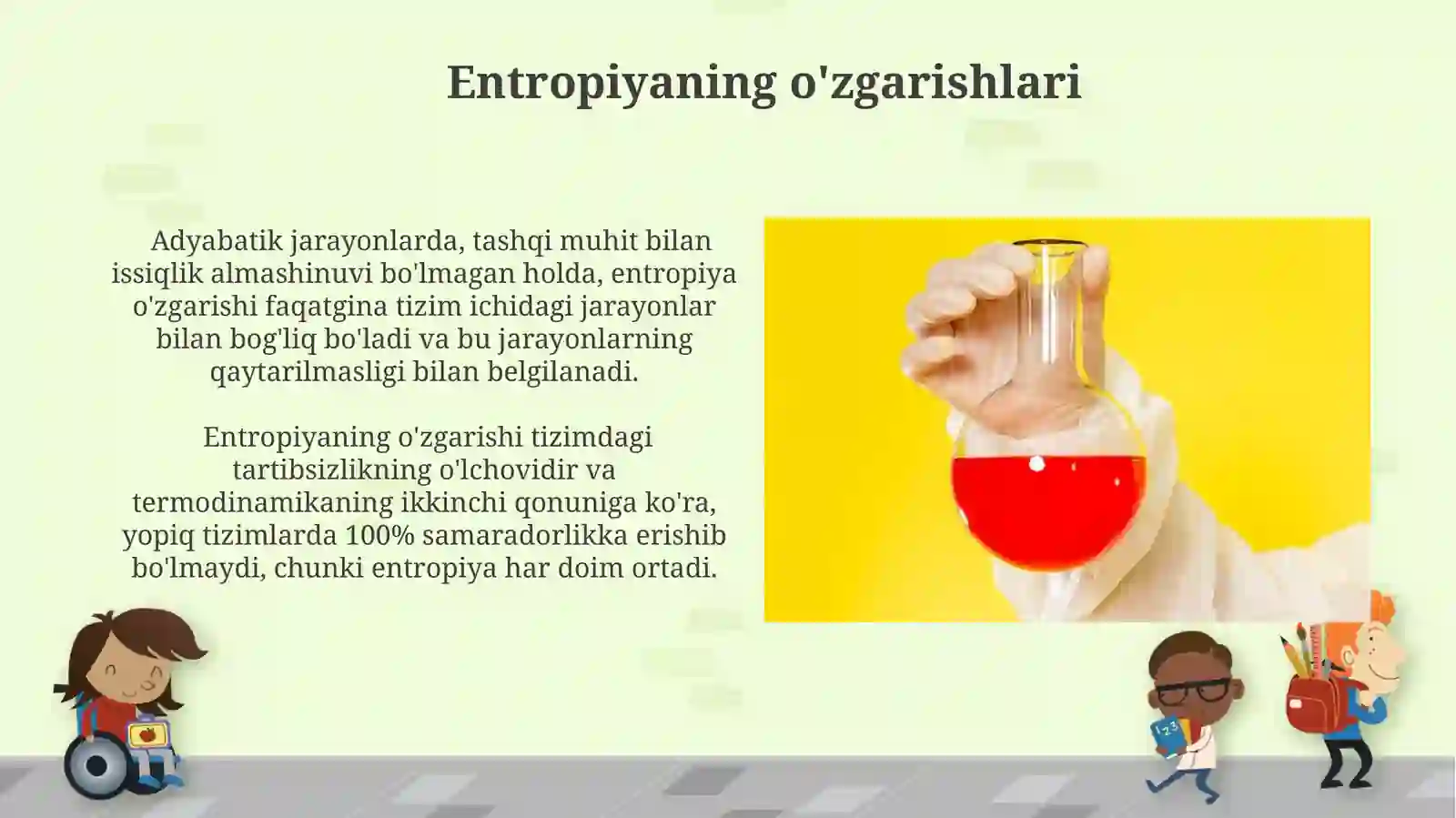 Entropiyaning o'zgarishlari

Adyabatik jarayonlarda, tashqi muhit bilan issiqlik almashinuvi bo'lmagan holda, entropiya o'zgarishi faqatgina tizim ichidagi jarayonlar bilan bog'liq bo'ladi va bu jarayonlarning qaytarilmasligi bilan belgilanadi.

Entropiyaning o'zgarishi tizimdagi tartibsizlikning o'lchovidir va termodinamikaning ikkinchi qonuniga ko'ra, yopiq tizimlarda 100% samaradorlikka erishib bo'lmaydi, chunki entropiya har doim ortadi.

123